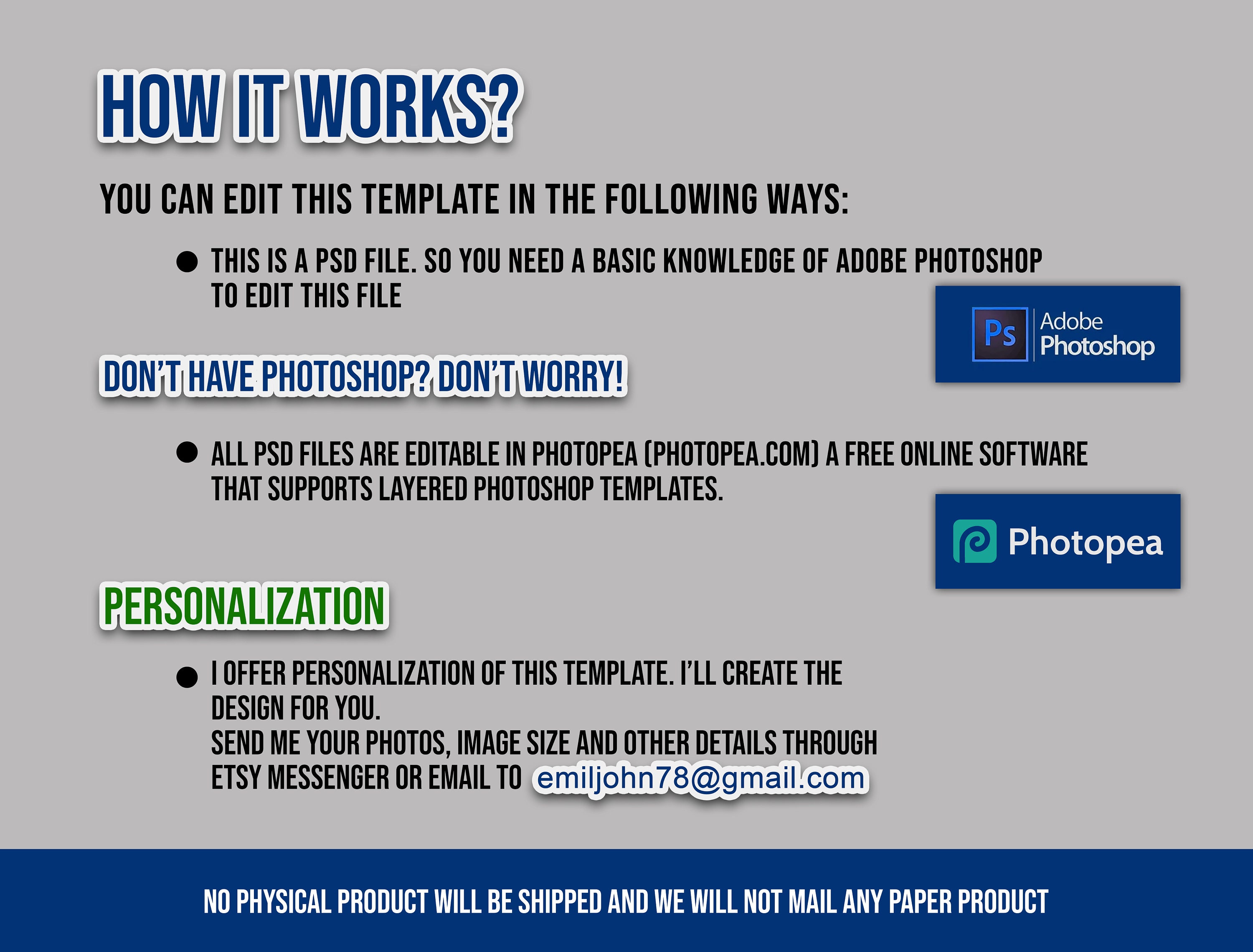 HOW IT WORKS?

YOU CAN EDIT THIS TEMPLATE IN THE FOLLOWING WAYS:

● THIS IS A PSD FILE. SO YOU NEED A BASIC KNOWLEDGE OF ADOBE PHOTOSHOP TO EDIT THIS FILE

Ps Adobe Photoshop

DON'T HAVE PHOTOSHOP? DON'T WORRY!

● ALL PSD FILES ARE EDITABLE IN PHOTOPEA (PHOTOPEA.COM) A FREE ONLINE SOFTWARE THAT SUPPORTS LAYERED PHOTOSHOP TEMPLATES.

Photopea

PERSONALIZATION

● I OFFER PERSONALIZATION OF THIS TEMPLATE. I'LL CREATE THE DESIGN FOR YOU.
SEND ME YOUR PHOTOS, IMAGE SIZE AND OTHER DETAILS THROUGH ETSY MESSENGER OR EMAIL TO emiljohn78@gmail.com

NO PHYSICAL PRODUCT WILL BE SHIPPED AND WE WILL NOT MAIL ANY PAPER PRODUCT